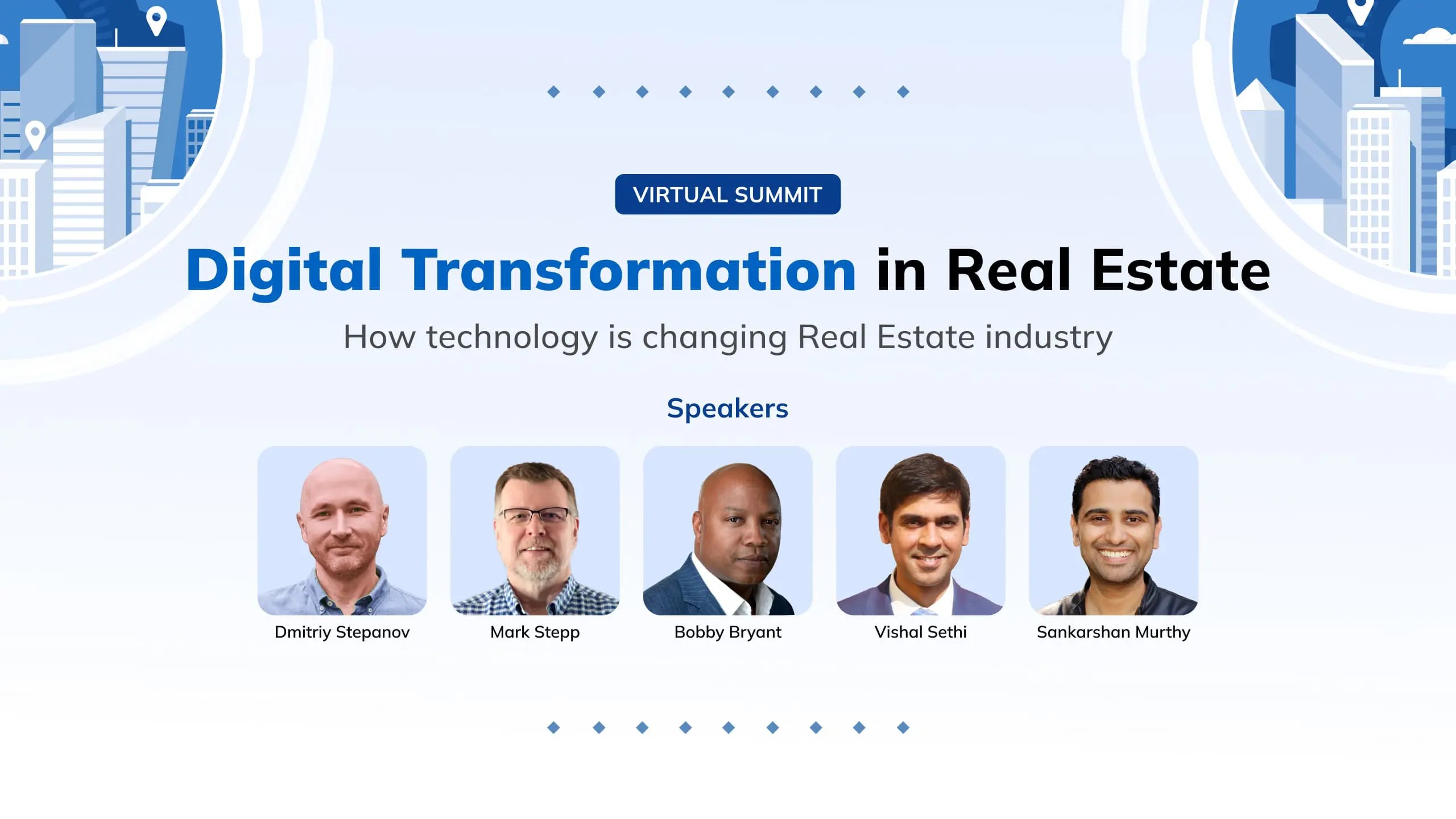 VIRTUAL SUMMIT

Digital Transformation in Real Estate

How technology is changing Real Estate industry

Speakers

Dmitriy Stepanov

Mark Stepp

Bobby Bryant

Vishal Sethi

Sankarshan Murthy